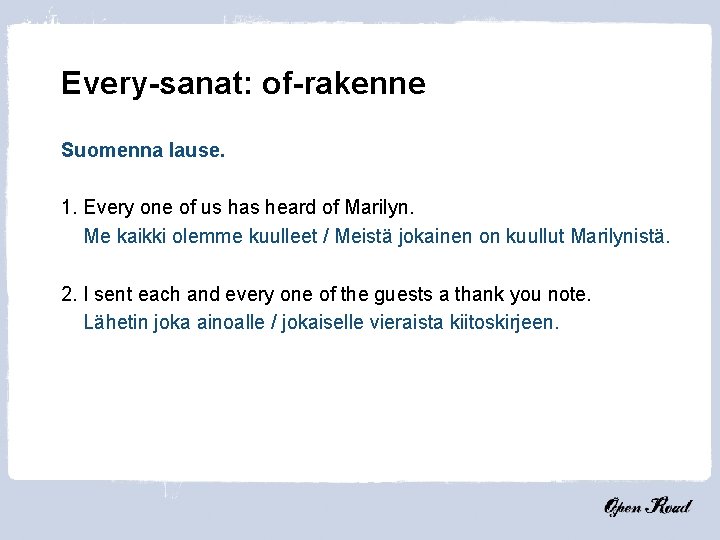 Every-sanat: of-rakenne

Suomenna lause.

1. Every one of us has heard of Marilyn.
Me kaikki olemme kuulleet / Meistä jokainen on kuullut Marilynistä.

2. I sent each and every one of the guests a thank you note.
Lähetin joka ainoalle / jokaiselle vieraista kiitoskirjeen.

Open Road